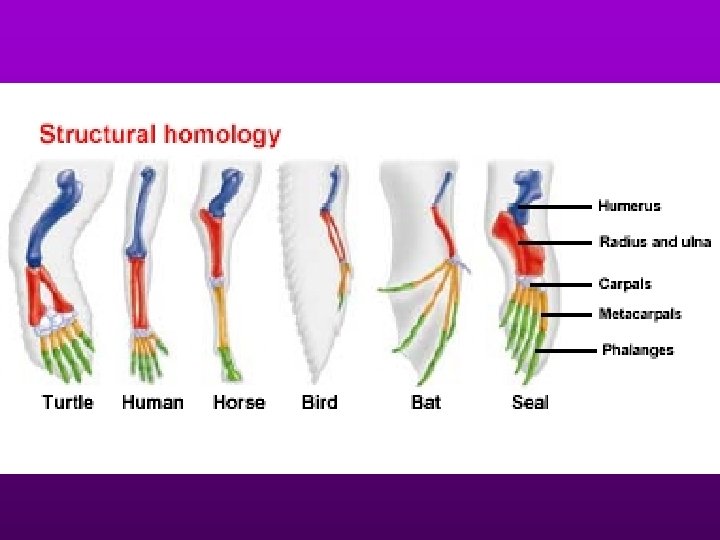 Structural homology

Humerus
Radius and ulna
Carpals
Metacarpals
Phalanges

Turtle Human Horse Bird Bat Seal